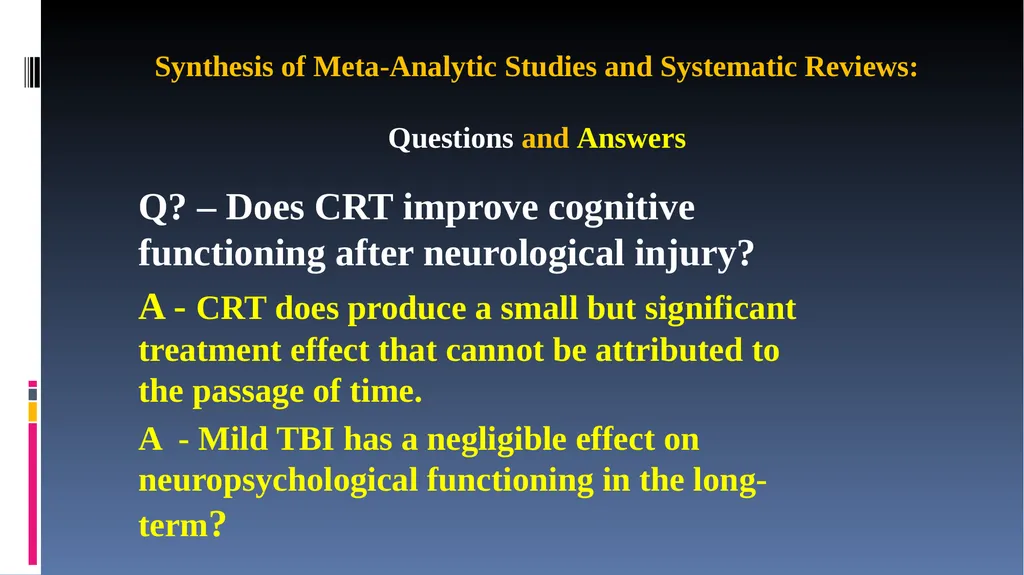 Synthesis of Meta-Analytic Studies and Systematic Reviews:

Questions and Answers

Q? – Does CRT improve cognitive functioning after neurological injury?

A - CRT does produce a small but significant treatment effect that cannot be attributed to the passage of time.

A - Mild TBI has a negligible effect on neuropsychological functioning in the long-term?